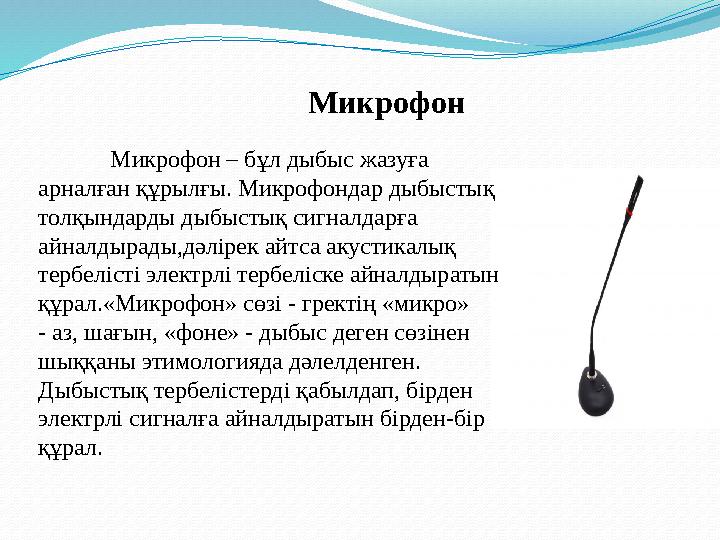 Микрофон

Микрофон – бұл дыбыс жазуға арналған құрылғы. Микрофондар дыбыстық толқындарды дыбыстық сигналдарға айналдырады,дәлірек айтса акустикалық тербелісті электрлі тербеліске айналдыратын құрал.«Микрофон» сөзі - гректің «микро» - аз, шағын, «фоне» - дыбыс деген сөзінен шыққаны этимологияда дәлелденген. Дыбыстық тербелістерді қабылдап, бірден электрлі сигналға айналдыратын бірден-бір құрал.